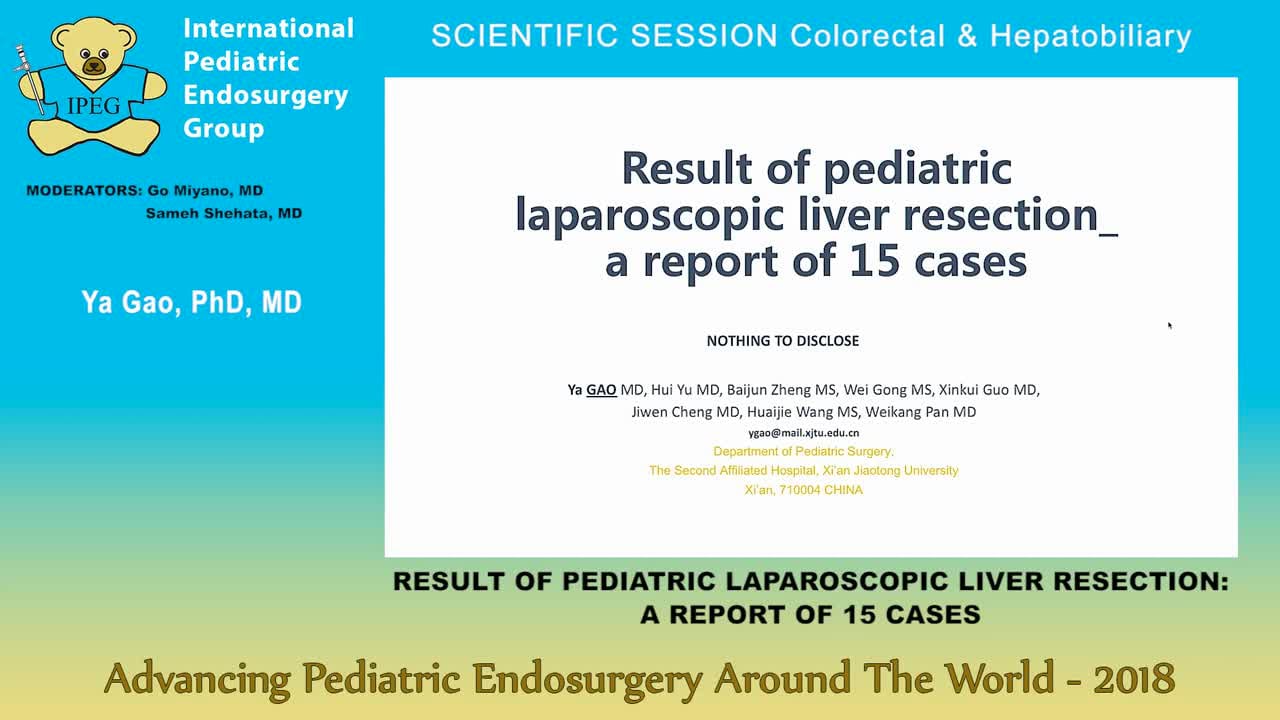 IPEG

International Pediatric Endosurgery Group

SCIENTIFIC SESSION Colorectal & Hepatobiliary

MODERATORS: Go Miyano, MD
Sameh Shehata, MD

Ya Gao, PhD, MD

Result of pediatric laparoscopic liver resection_ a report of 15 cases

NOTHING TO DISCLOSE

Ya GAO MD, Hui Yu MD, Baijun Zheng MS, Wei Gong MS, Xinkui Guo MD, Jiwen Cheng MD, Huaijie Wang MS, Weikang Pan MD

ygao@mail.xjtu.edu.cn

Department of Pediatric Surgery.
The Second Affiliated Hospital, Xi'an Jiaotong University
Xi'an, 710004 CHINA

RESULT OF PEDIATRIC LAPAROSCOPIC LIVER RESECTION: A REPORT OF 15 CASES

Advancing Pediatric Endosurgery Around The World - 2018